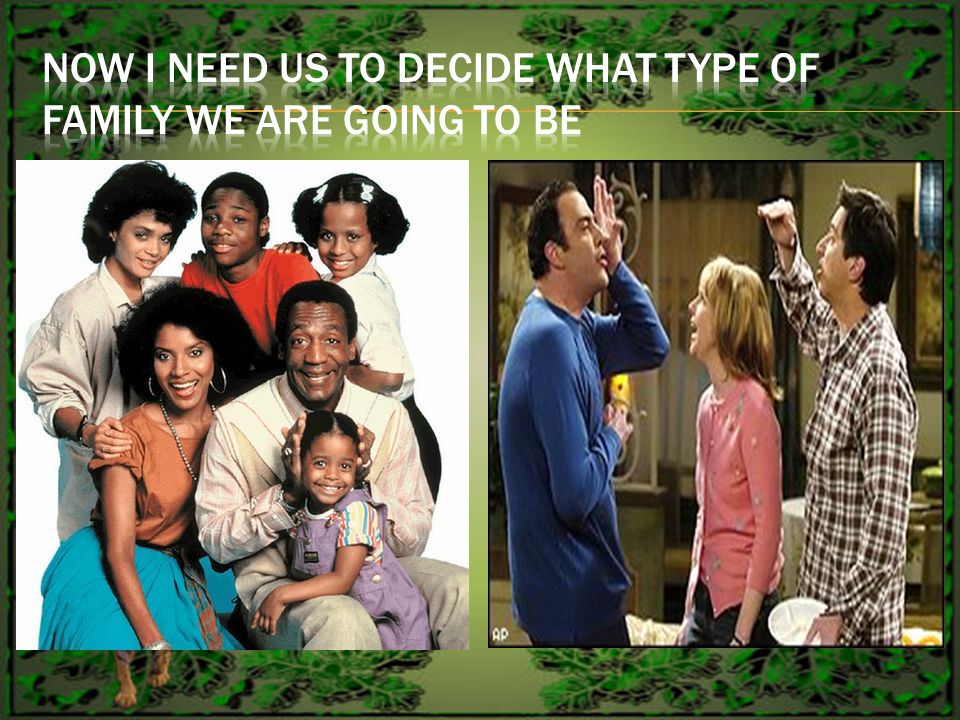 NOW I NEED US TO DECIDE WHAT TYPE OF FAMILY WE ARE GOING TO BE

AP